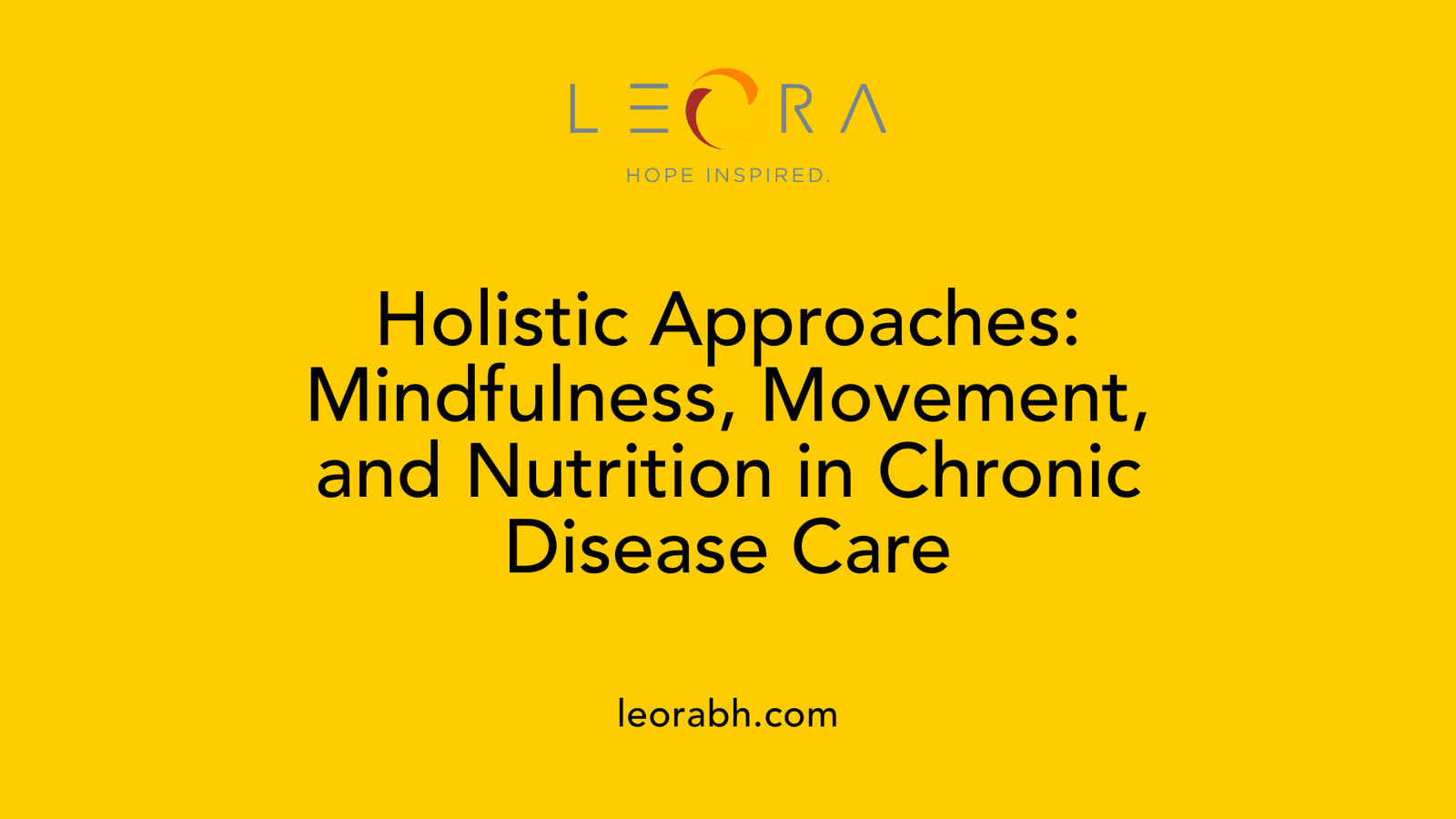 LEORA

HOPE INSPIRED.

Holistic Approaches: Mindfulness, Movement, and Nutrition in Chronic Disease Care

leorabh.com